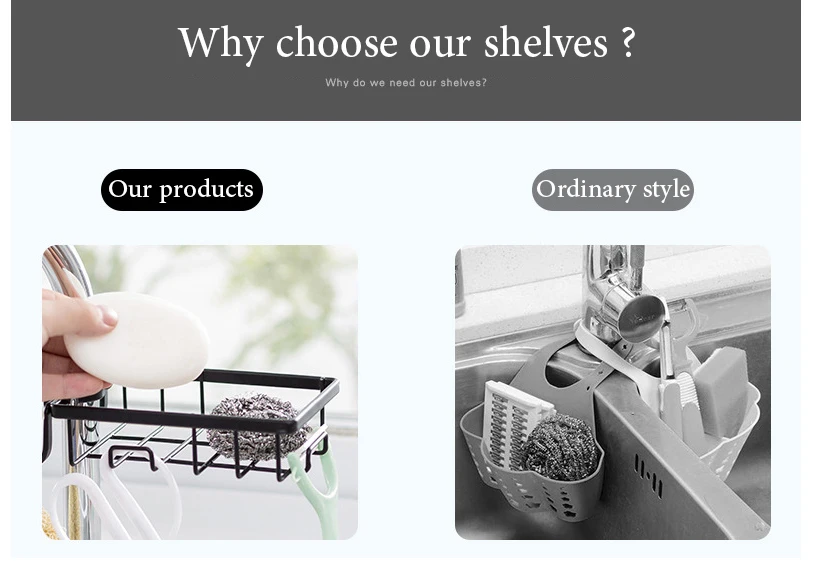 Why choose our shelves ?

Why do we need our shelves?

Our products

Ordinary style